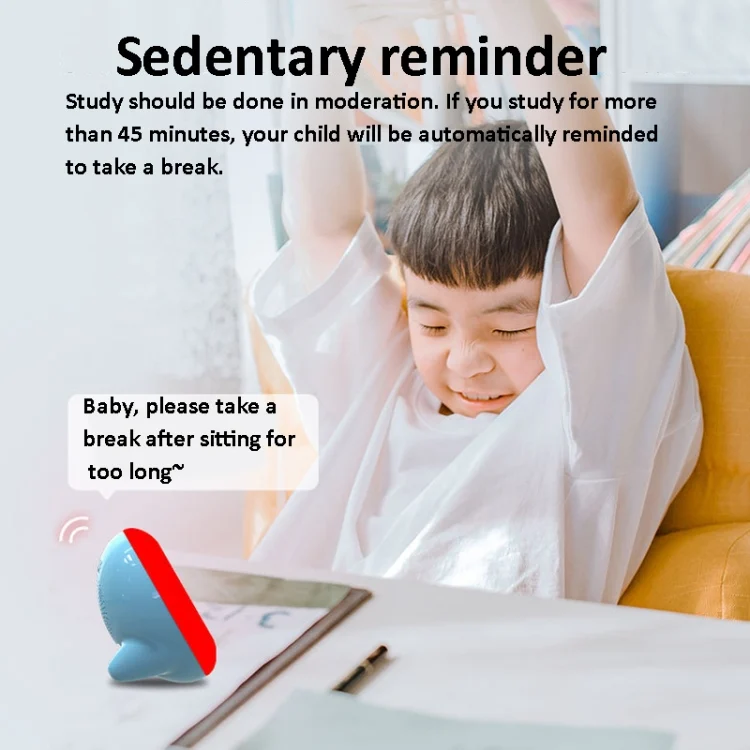 Sedentary reminder

Study should be done in moderation. If you study for more than 45 minutes, your child will be automatically reminded to take a break.

Baby, please take a break after sitting for too long~